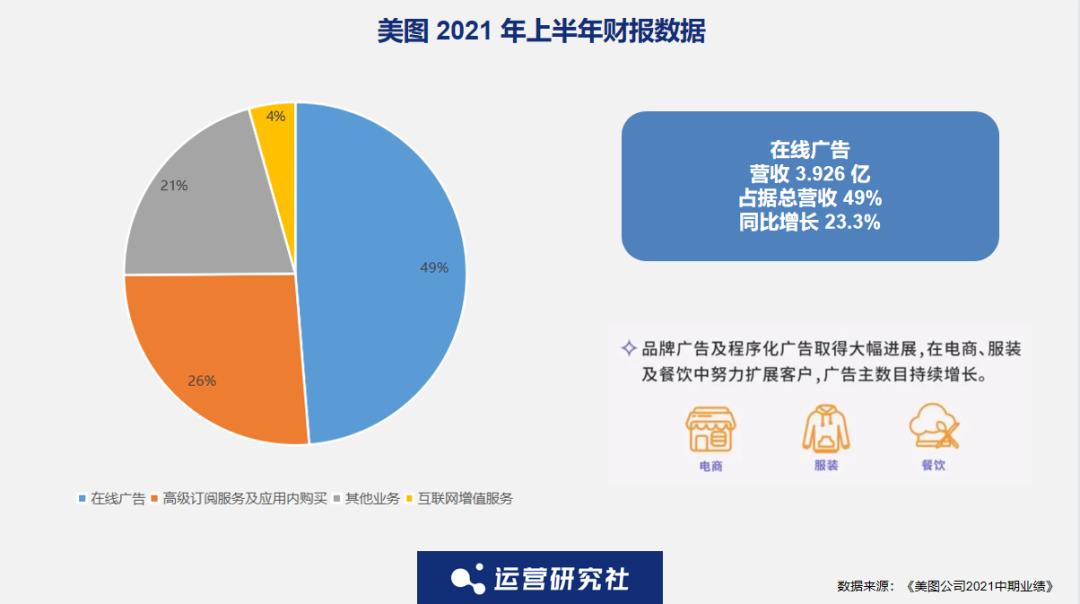 美图 2021 年上半年财报数据

4%

21%

49%

26%

在线广告　高级订阅服务及应用内购买　其他业务　互联网增值服务

在线广告
营收 3.926 亿
占据总营收 49%
同比增长 23.3%

品牌广告及程序化广告取得大幅进展，在电商、服装及餐饮中努力扩展客户，广告主数目持续增长。

电商　服装　餐饮

运营研究社

数据来源：《美图公司2021中期业绩》